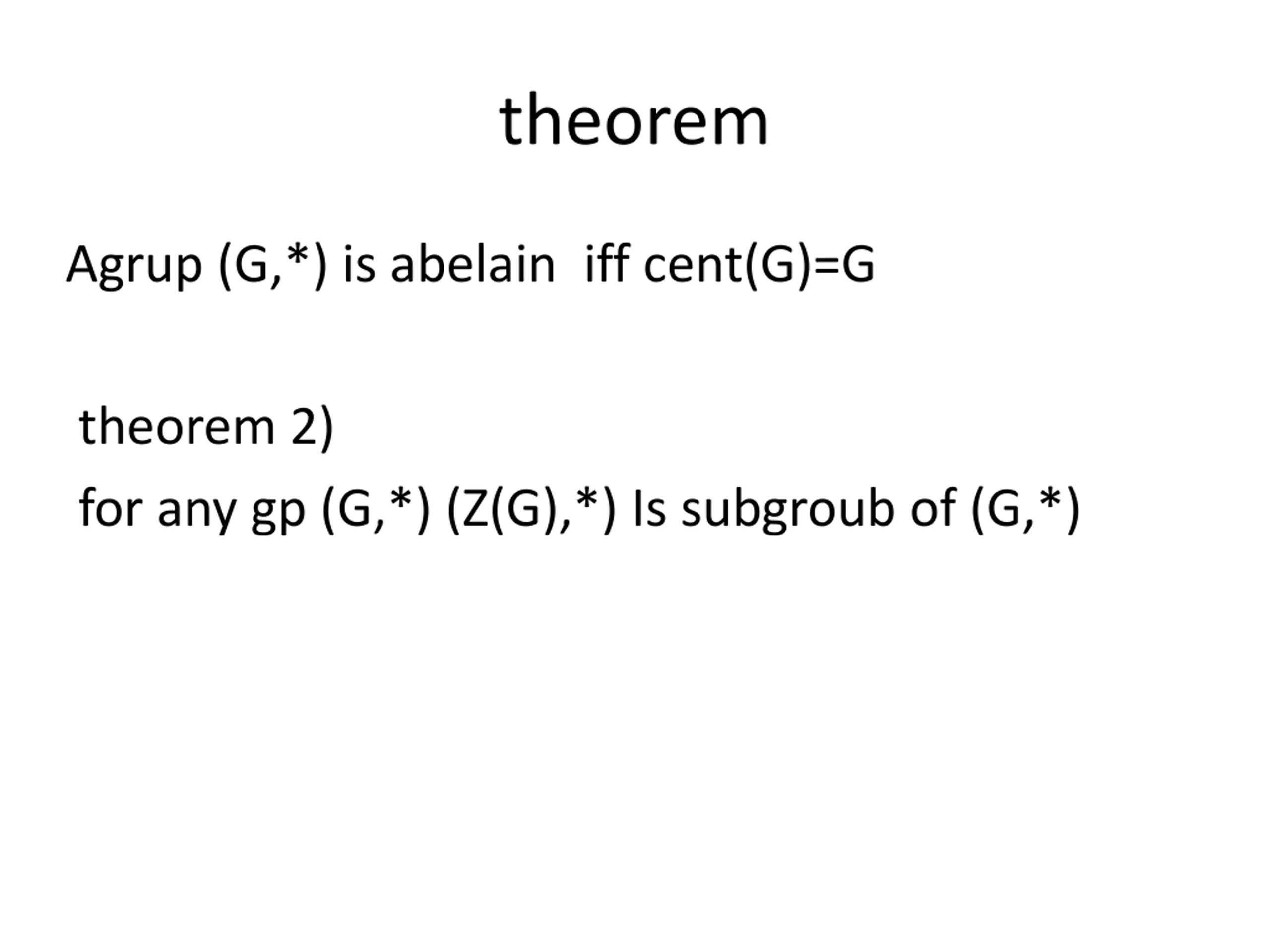 theorem

Agrup (G,*) is abelain iff cent(G)=G

theorem 2)

for any gp (G,*) (Z(G),*) Is subgroub of (G,*)